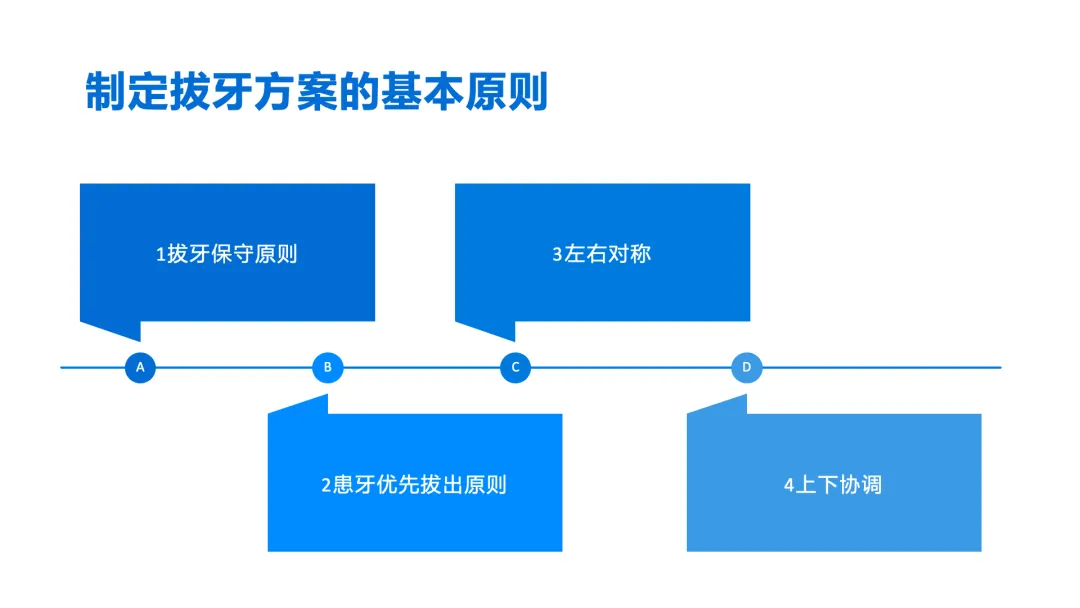 制定拔牙方案的基本原则

1拔牙保守原则

3左右对称

A

B

C

D

2患牙优先拔出原则

4上下协调